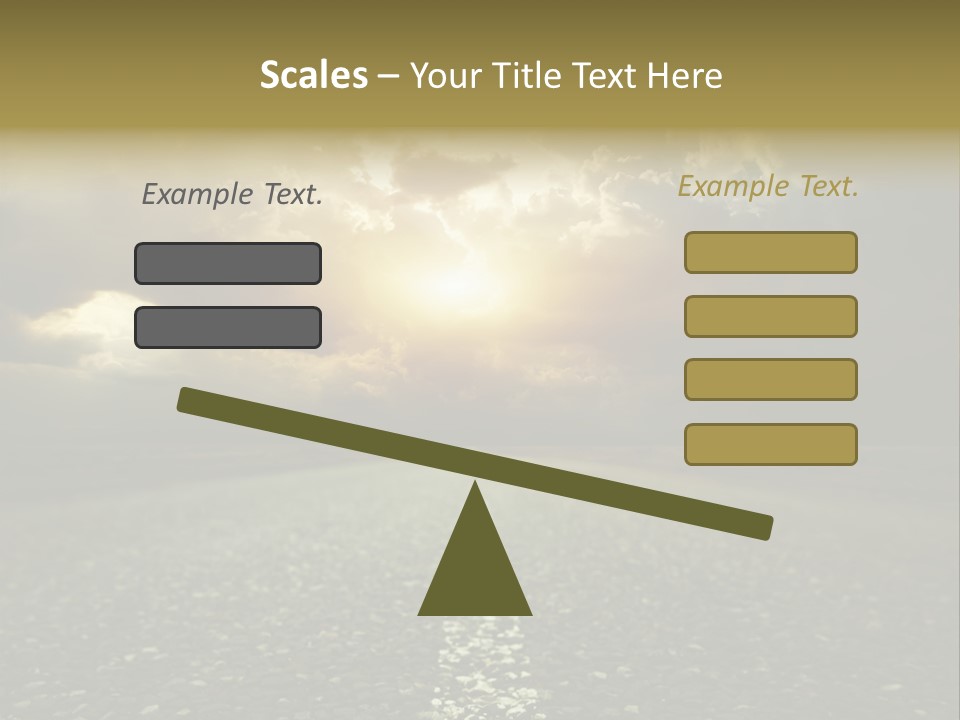 Scales – Your Title Text Here

Example Text.

Example Text.